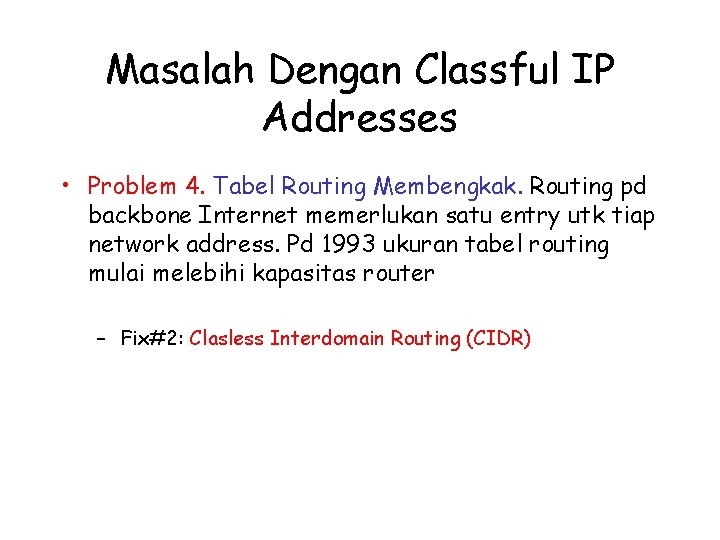 Masalah Dengan Classful IP Addresses

• Problem 4. Tabel Routing Membengkak. Routing pd backbone Internet memerlukan satu entry utk tiap network address. Pd 1993 ukuran tabel routing mulai melebihi kapasitas router

– Fix#2: Clasless Interdomain Routing (CIDR)